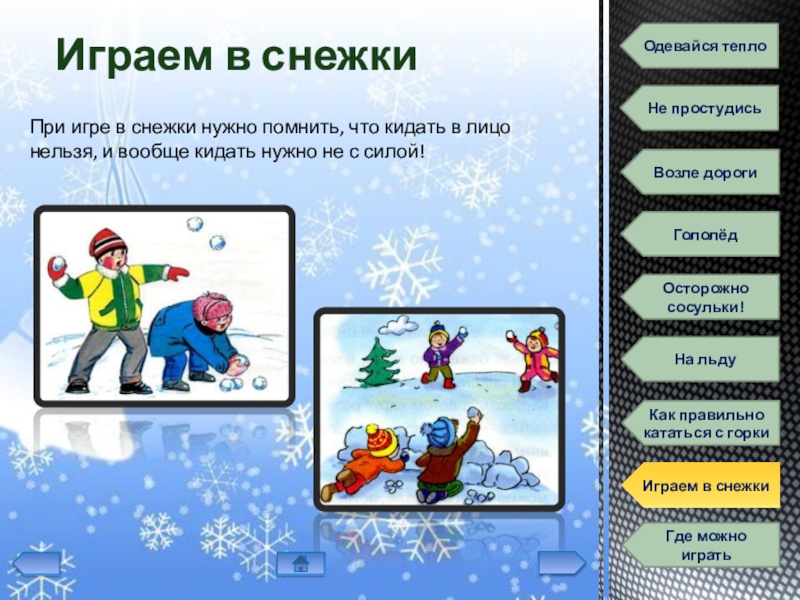 Играем в снежки

При игре в снежки нужно помнить, что кидать в лицо нельзя, и вообще кидать нужно не с силой!

Одевайся тепло

Не простудись

Возле дороги

Гололёд

Осторожно сосульки!

На льду

Как правильно кататься с горки

Играем в снежки

Где можно играть